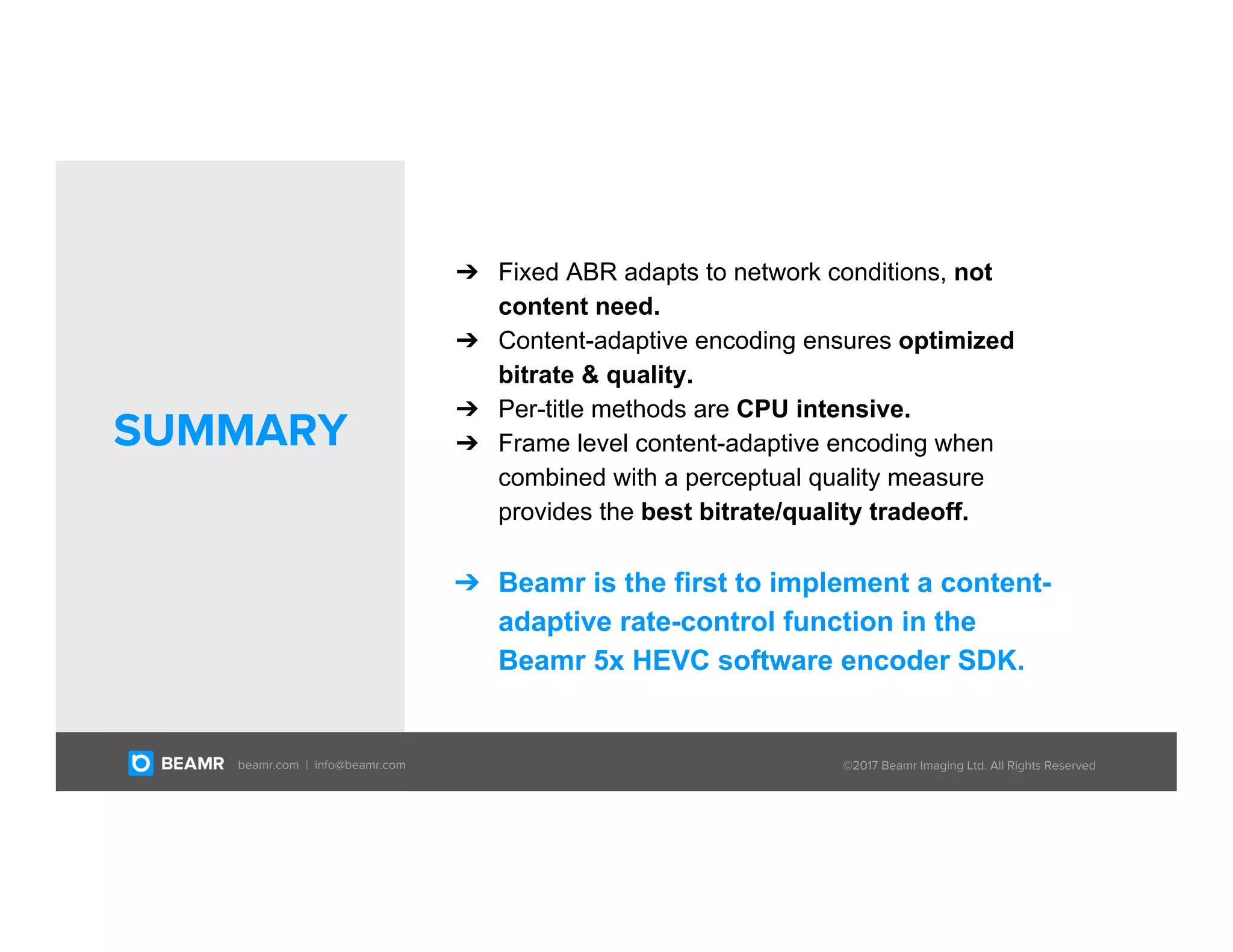 SUMMARY

➔ Fixed ABR adapts to network conditions, not content need.
➔ Content-adaptive encoding ensures optimized bitrate & quality.
➔ Per-title methods are CPU intensive.
➔ Frame level content-adaptive encoding when combined with a perceptual quality measure provides the best bitrate/quality tradeoff.

➔ Beamr is the first to implement a content-adaptive rate-control function in the Beamr 5x HEVC software encoder SDK.

BEAMR beamr.com | info@beamr.com

©2017 Beamr Imaging Ltd. All Rights Reserved